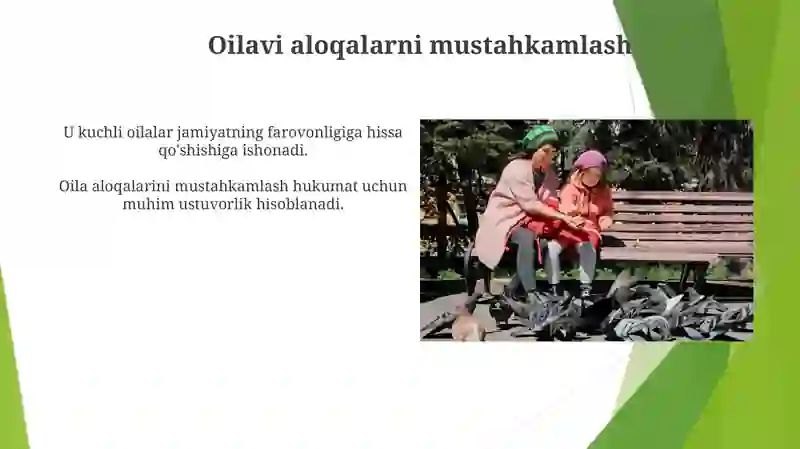 Oilavi aloqalarni mustahkamlash

U kuchli oilalar jamiyatning farovonligiga hissa qo'shishiga ishonadi.

Oila aloqalarini mustahkamlash hukumat uchun muhim ustuvorlik hisoblanadi.